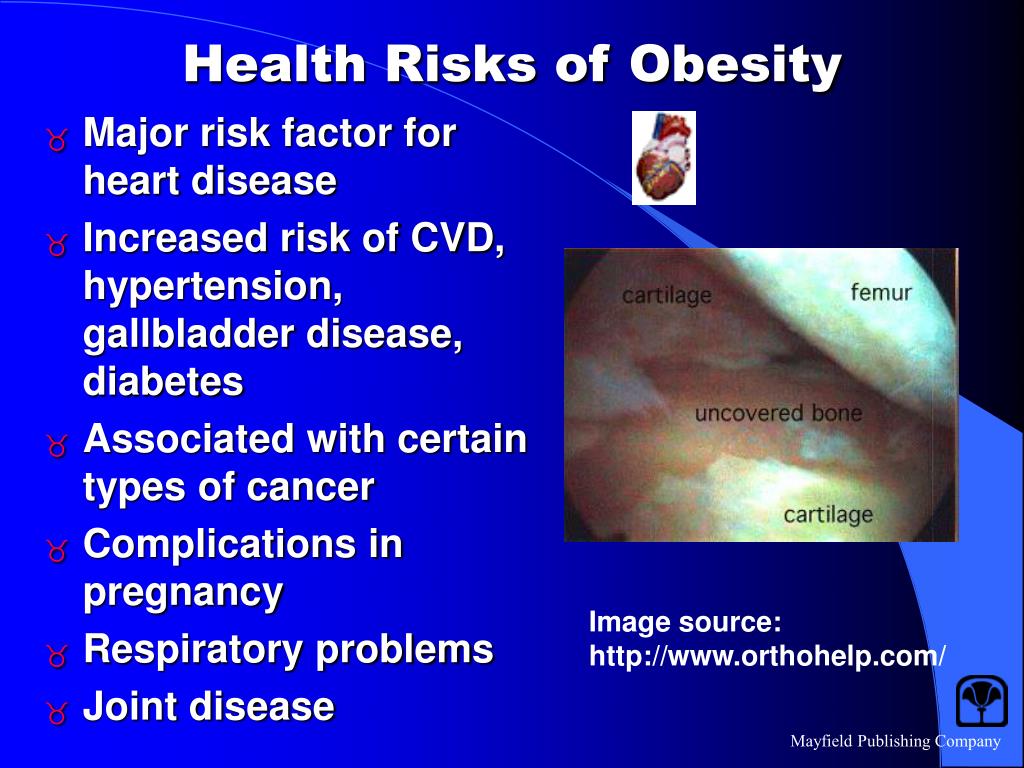 Health Risks of Obesity

Major risk factor for heart disease

Increased risk of CVD, hypertension, gallbladder disease, diabetes

Associated with certain types of cancer

Complications in pregnancy

Respiratory problems

Joint disease

cartilage

femur

uncovered bone

cartilage

Image source: http://www.orthohelp.com/

Mayfield Publishing Company